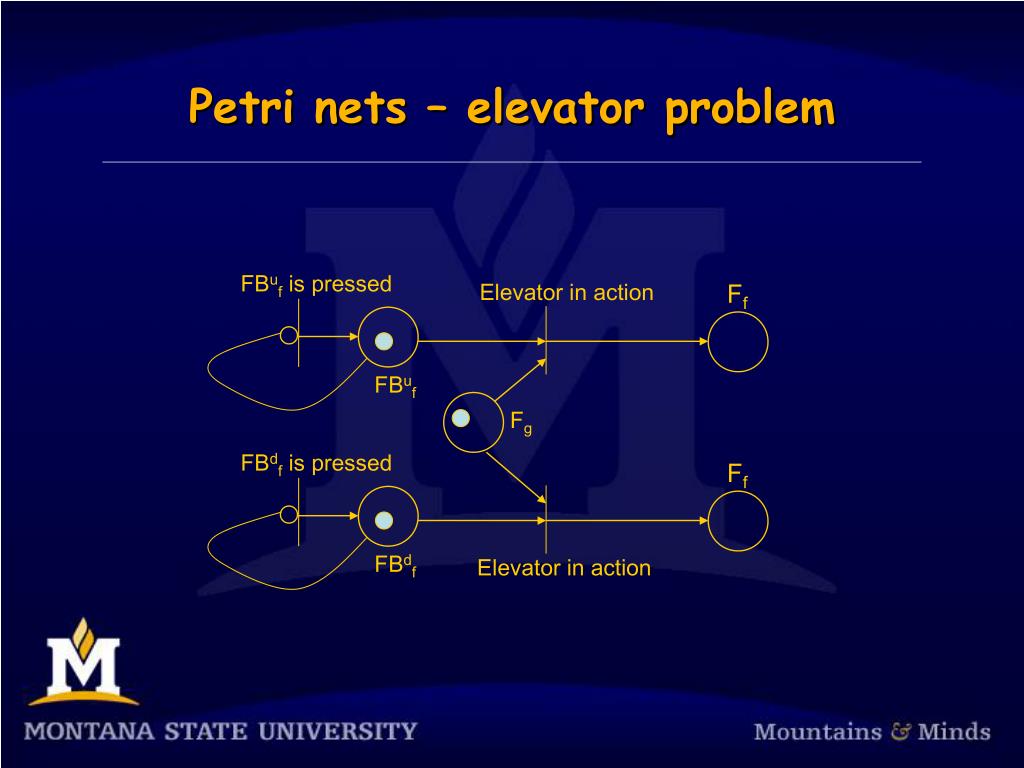 Petri nets – elevator problem

$FB^u_f$ is pressed

Elevator in action

$F_f$

$FB^u_f$

$F_g$

$FB^d_f$ is pressed

$F_f$

$FB^d_f$

Elevator in action

M

MONTANA STATE UNIVERSITY

Mountains & Minds